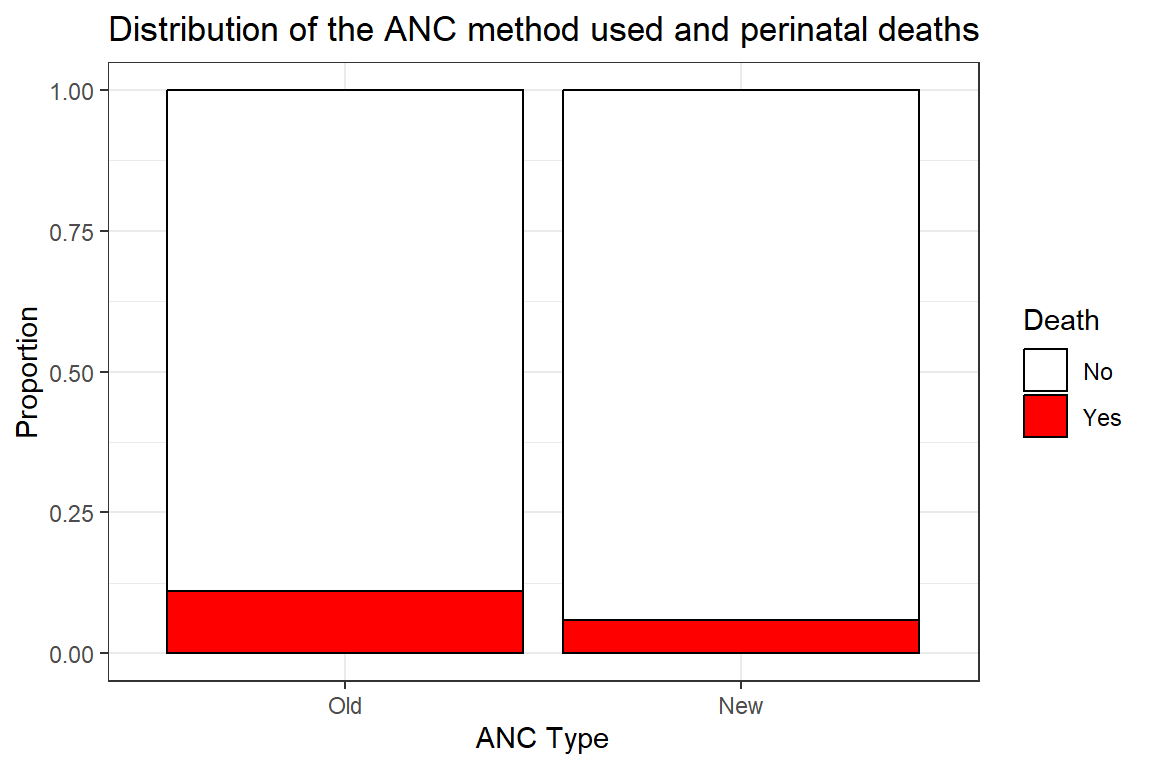 Distribution of the ANC method used and perinatal deaths

Proportion

1.00
0.75
0.50
0.25
0.00

Old
New

ANC Type

Death
No
Yes